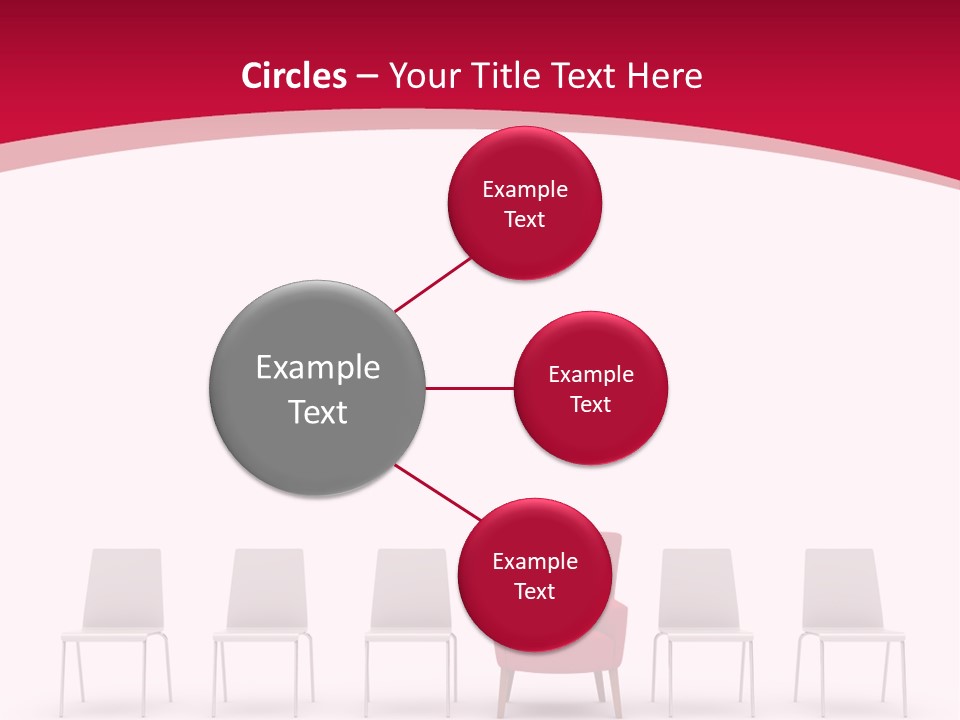 Circles – Your Title Text Here

Example Text

Example Text

Example Text

Example Text